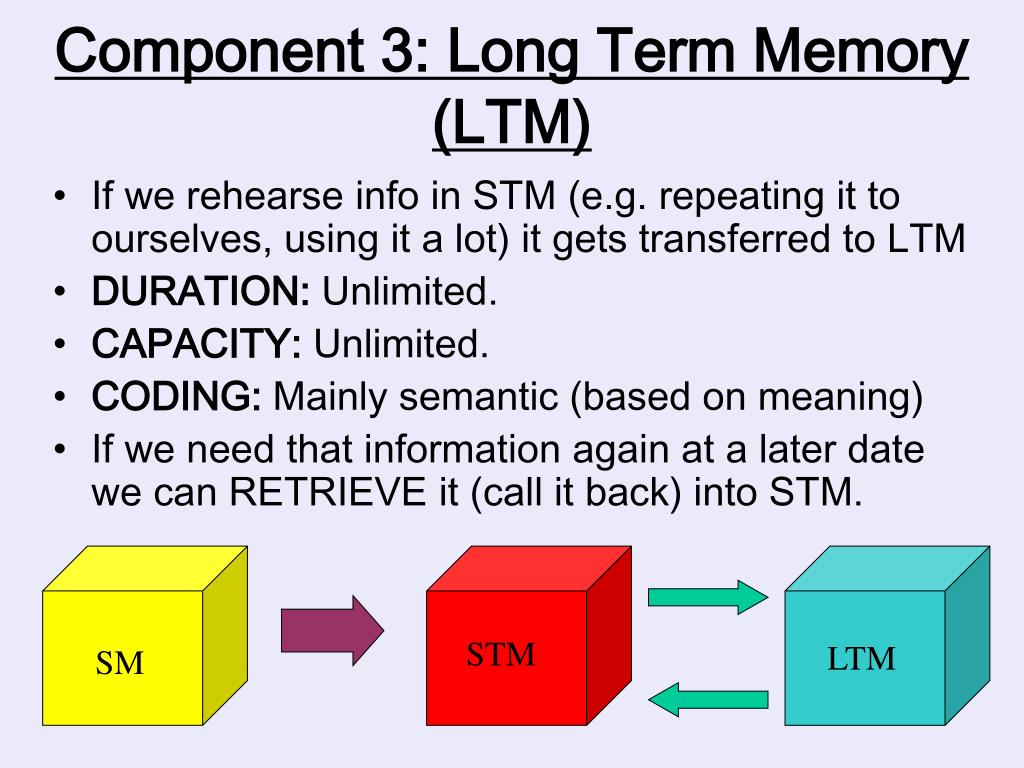 Component 3: Long Term Memory (LTM)

• If we rehearse info in STM (e.g. repeating it to ourselves, using it a lot) it gets transferred to LTM
• DURATION: Unlimited.
• CAPACITY: Unlimited.
• CODING: Mainly semantic (based on meaning)
• If we need that information again at a later date we can RETRIEVE it (call it back) into STM.

SM

STM

LTM